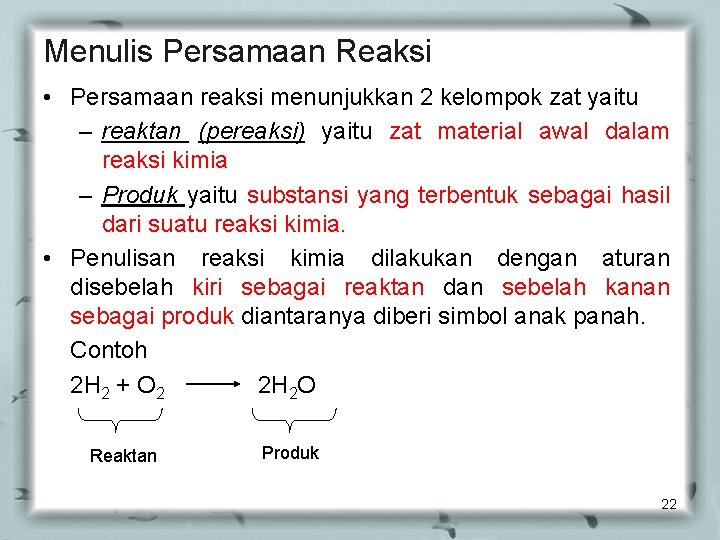 Menulis Persamaan Reaksi

• Persamaan reaksi menunjukkan 2 kelompok zat yaitu

– reaktan (pereaksi) yaitu zat material awal dalam reaksi kimia

– Produk yaitu substansi yang terbentuk sebagai hasil dari suatu reaksi kimia.

• Penulisan reaksi kimia dilakukan dengan aturan disebelah kiri sebagai reaktan dan sebelah kanan sebagai produk diantaranya diberi simbol anak panah.

Contoh

$2H_2 + O_2 \longrightarrow 2H_2O$

Reaktan

Produk

22